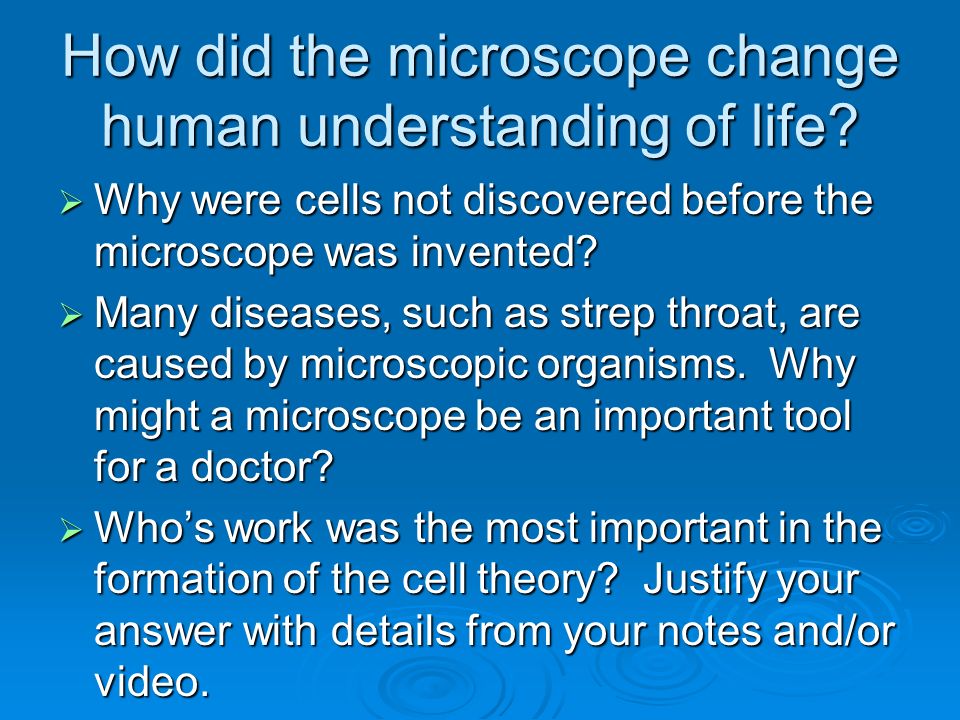 How did the microscope change human understanding of life?

➢ Why were cells not discovered before the microscope was invented?

➢ Many diseases, such as strep throat, are caused by microscopic organisms. Why might a microscope be an important tool for a doctor?

➢ Who’s work was the most important in the formation of the cell theory? Justify your answer with details from your notes and/or video.